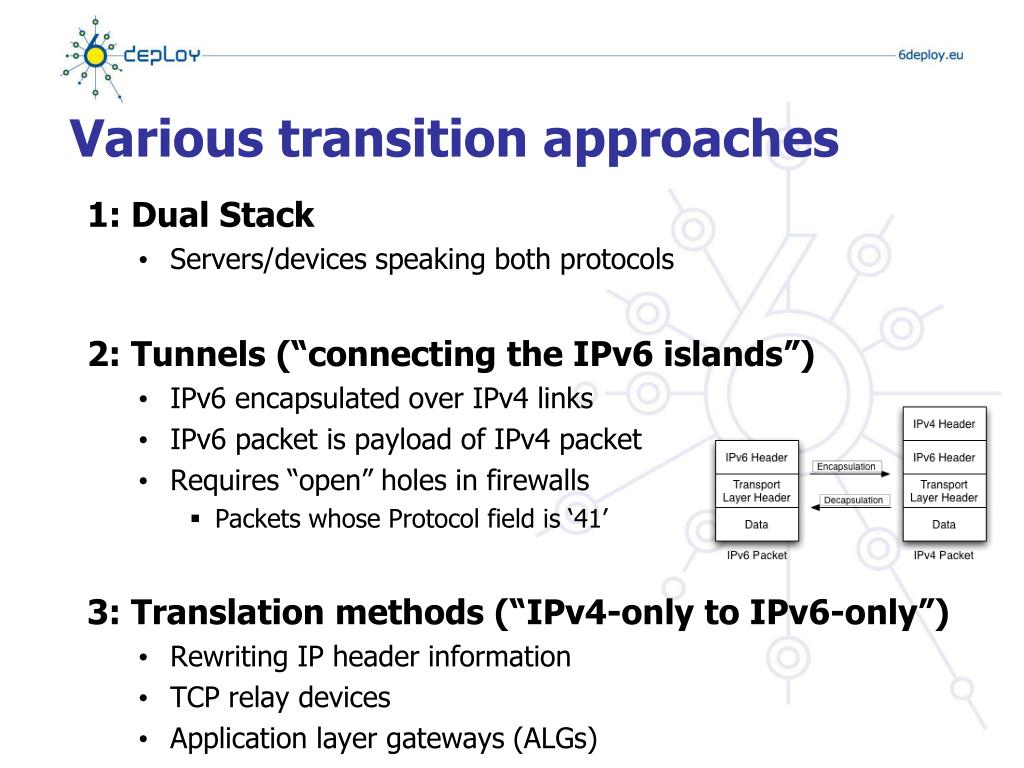 6deploy

6deploy.eu

Various transition approaches

1: Dual Stack

• Servers/devices speaking both protocols

2: Tunnels (“connecting the IPv6 islands”)

• IPv6 encapsulated over IPv4 links
• IPv6 packet is payload of IPv4 packet
• Requires “open” holes in firewalls
  ▪ Packets whose Protocol field is ‘41’

IPv6 Header
Transport Layer Header
Data
IPv6 Packet

Encapsulation
Decapsulation

IPv4 Header
IPv6 Header
Transport Layer Header
Data
IPv4 Packet

3: Translation methods (“IPv4-only to IPv6-only”)

• Rewriting IP header information
• TCP relay devices
• Application layer gateways (ALGs)